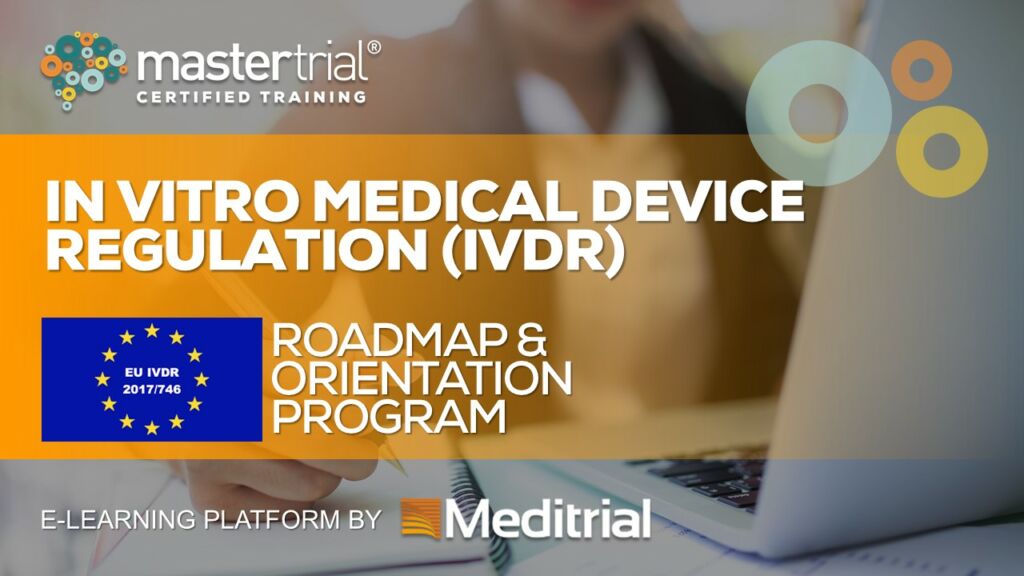 mastertrial®
CERTIFIED TRAINING

IN VITRO MEDICAL DEVICE REGULATION (IVDR)

EU IVDR
2017/746

ROADMAP & ORIENTATION PROGRAM

E-LEARNING PLATFORM BY Meditrial